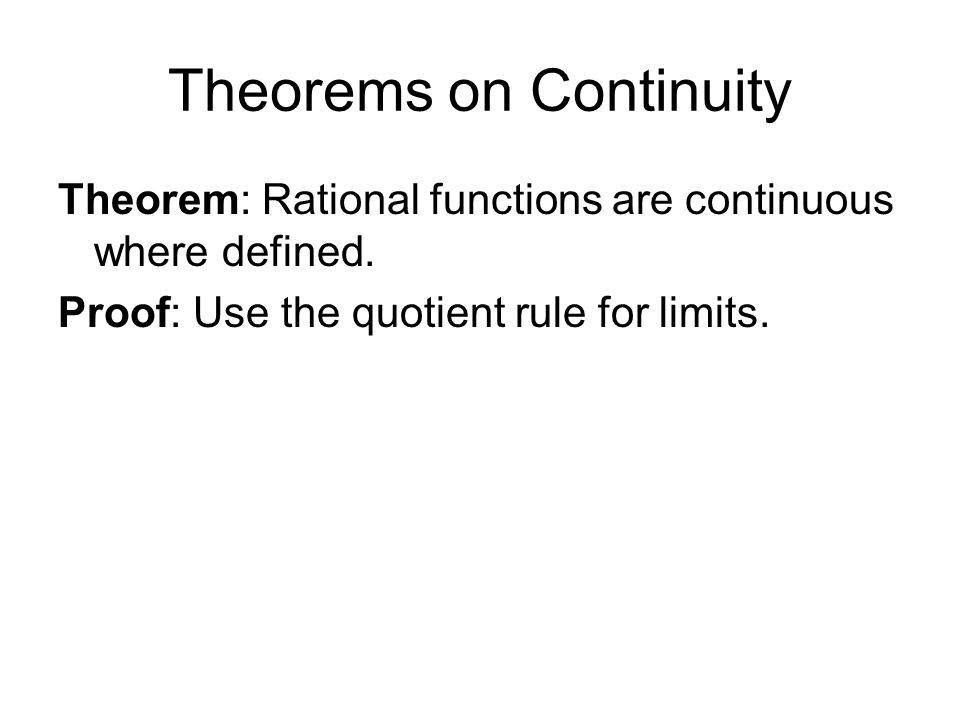 Theorems on Continuity

Theorem: Rational functions are continuous where defined.

Proof: Use the quotient rule for limits.